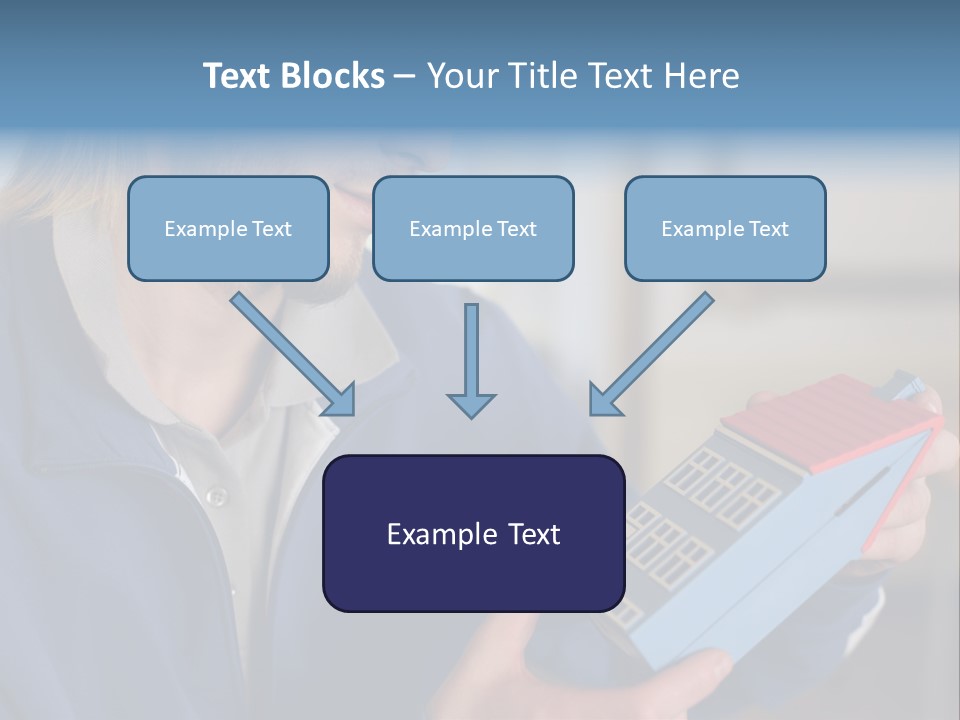 Text Blocks – Your Title Text Here

Example Text

Example Text

Example Text

Example Text